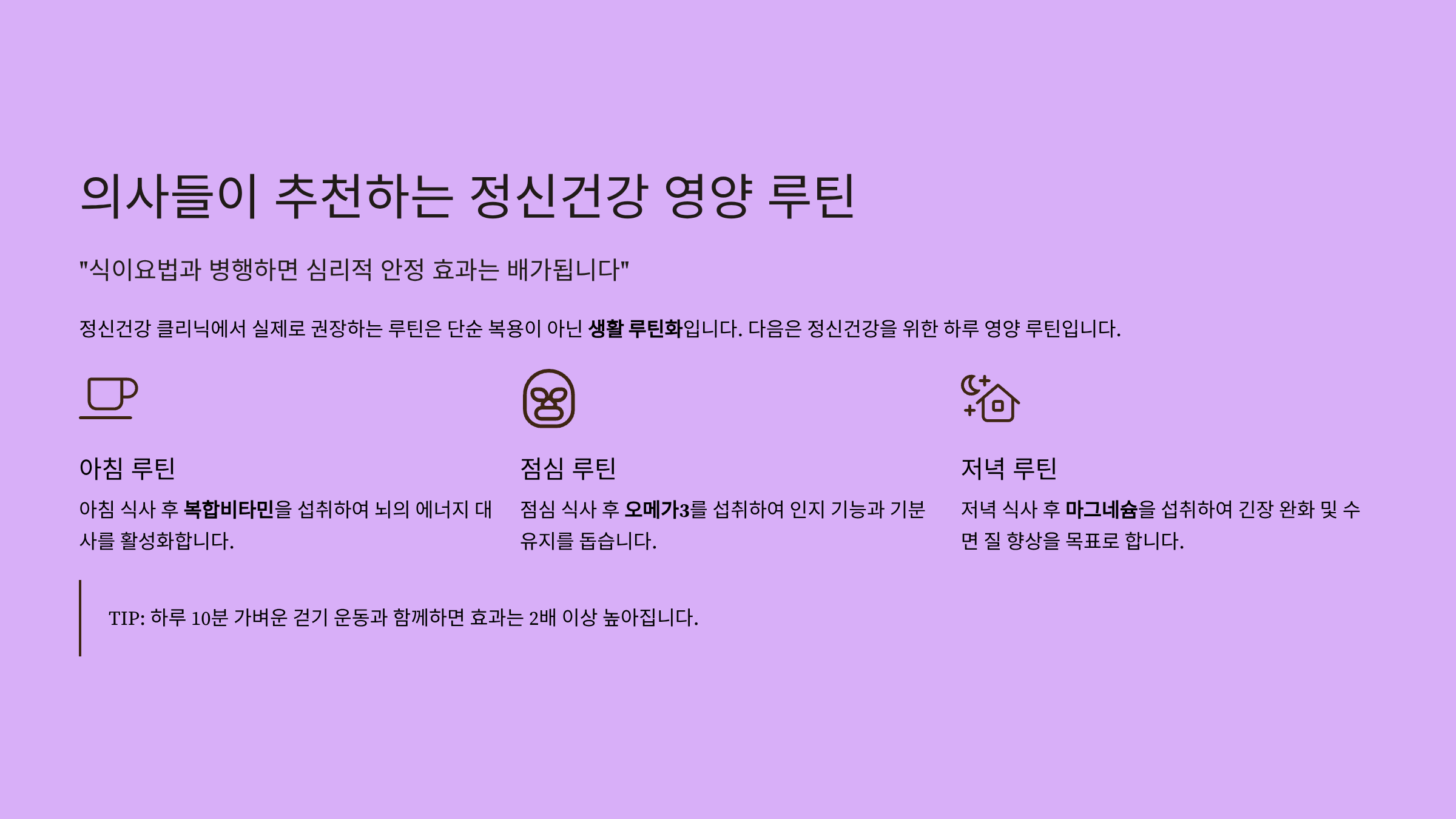 의사들이 추천하는 정신건강 영양 루틴

"식이요법과 병행하면 심리적 안정 효과는 배가됩니다"

정신건강 클리닉에서 실제로 권장하는 루틴은 단순 복용이 아닌 생활 루틴화입니다. 다음은 정신건강을 위한 하루 영양 루틴입니다.

아침 루틴

아침 식사 후 복합비타민을 섭취하여 뇌의 에너지 대사를 활성화합니다.

점심 루틴

점심 식사 후 오메가3를 섭취하여 인지 기능과 기분 유지를 돕습니다.

저녁 루틴

저녁 식사 후 마그네슘을 섭취하여 긴장 완화 및 수면 질 향상을 목표로 합니다.

TIP: 하루 10분 가벼운 걷기 운동과 함께하면 효과는 2배 이상 높아집니다.